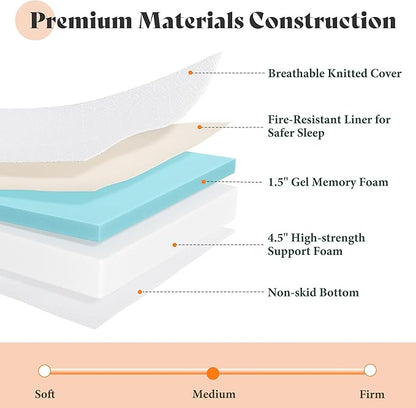 Premium Materials Construction

Breathable Knitted Cover

Fire-Resistant Liner for Safer Sleep

1.5" Gel Memory Foam

4.5" High-strength Support Foam

Non-skid Bottom

Soft

Medium

Firm